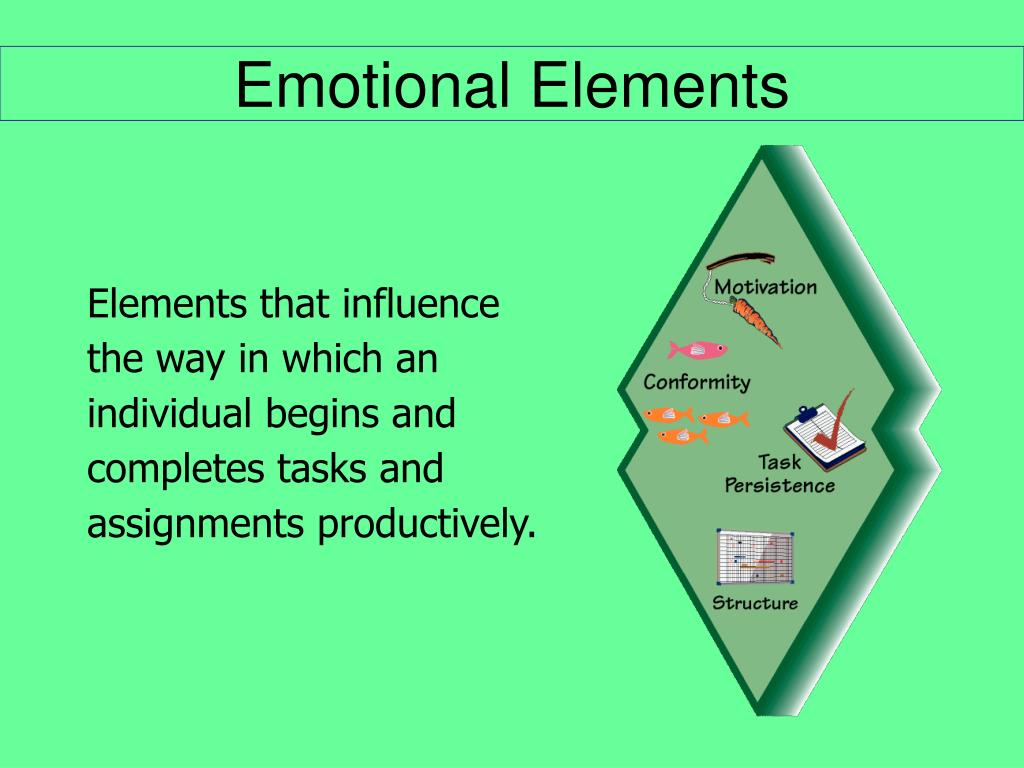 Emotional Elements

Elements that influence the way in which an individual begins and completes tasks and assignments productively.

Motivation

Conformity

Task Persistence

Structure